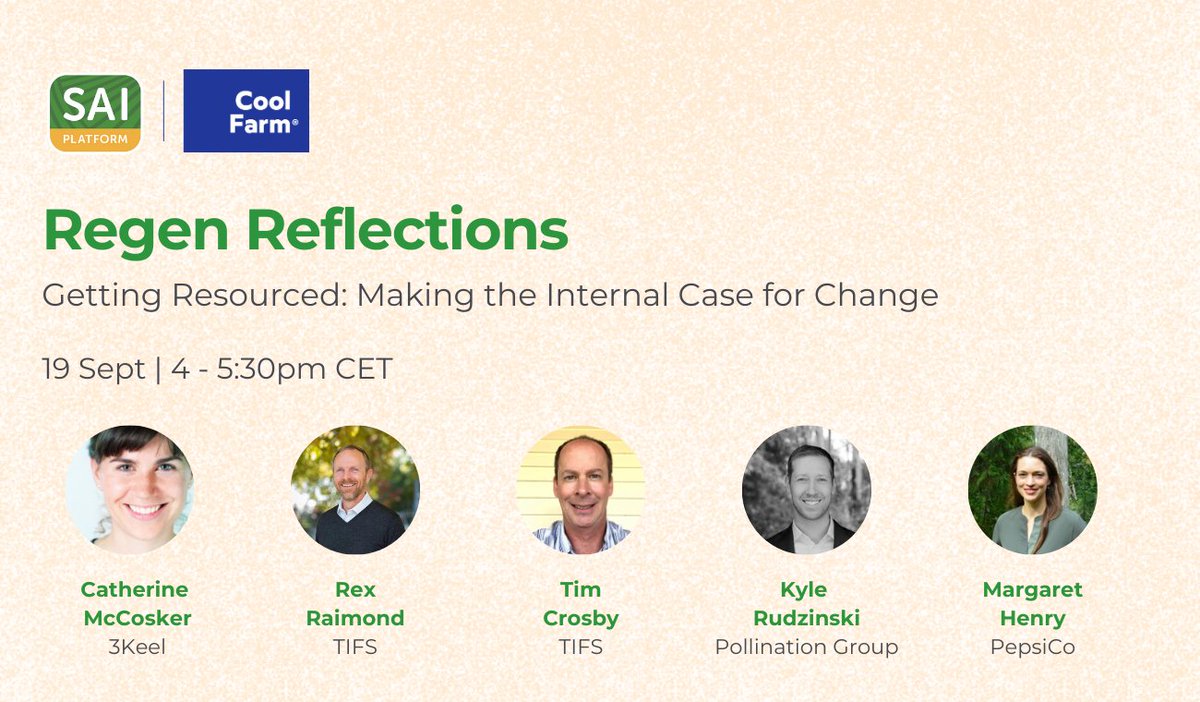 SAI PLATFORM

Cool Farm®

Regen Reflections

Getting Resourced: Making the Internal Case for Change

19 Sept | 4 - 5:30pm CET

Catherine McCosker
3Keel

Rex Raimond
TIFS

Tim Crosby
TIFS

Kyle Rudzinski
Pollination Group

Margaret Henry
PepsiCo